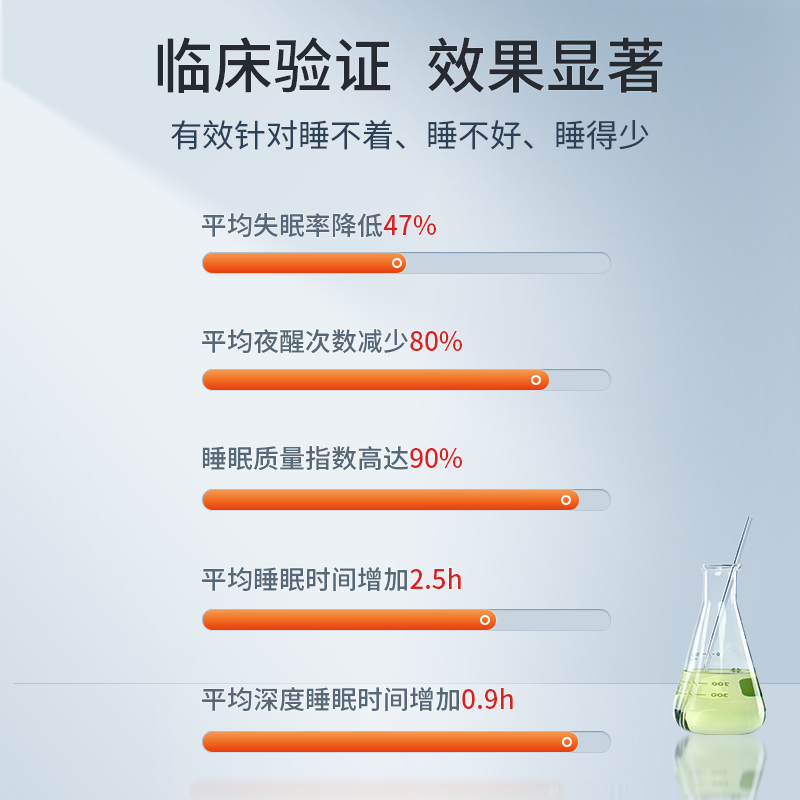 临床验证 效果显著

有效针对睡不着、睡不好、睡得少

平均失眠率降低47%

平均夜醒次数减少80%

睡眠质量指数高达90%

平均睡眠时间增加2.5h

平均深度睡眠时间增加0.9h

200

300